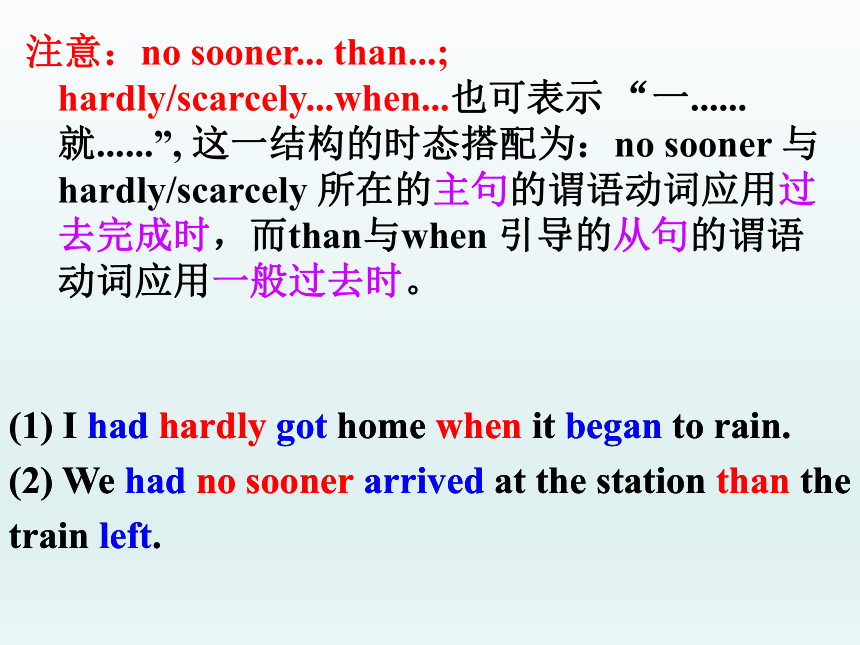 注意：no sooner... than...; hardly/scarcely...when...也可表示 “一......就......”, 这一结构的时态搭配为：no sooner 与 hardly/scarcely 所在的主句的谓语动词应用过去完成时，而than与when 引导的从句的谓语动词应用一般过去时。

(1) I had hardly got home when it began to rain.

(2) We had no sooner arrived at the station than the train left.